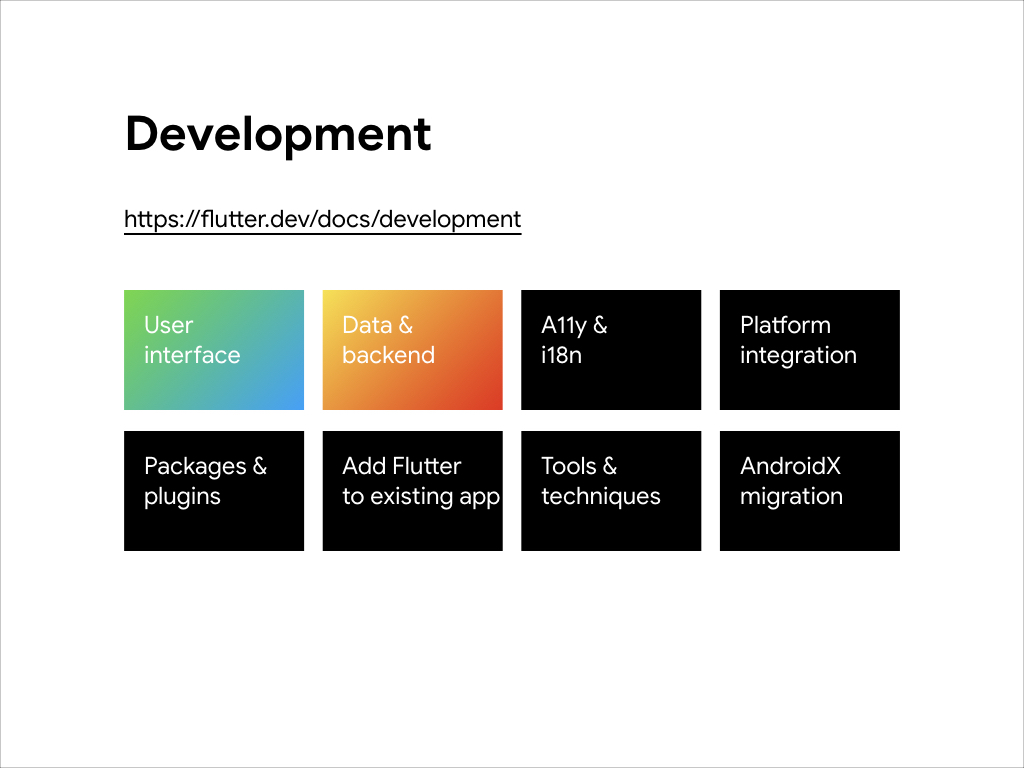 Development

https://flutter.dev/docs/development

User interface

Data & backend

A11y & i18n

Platform integration

Packages & plugins

Add Flutter to existing app

Tools & techniques

AndroidX migration